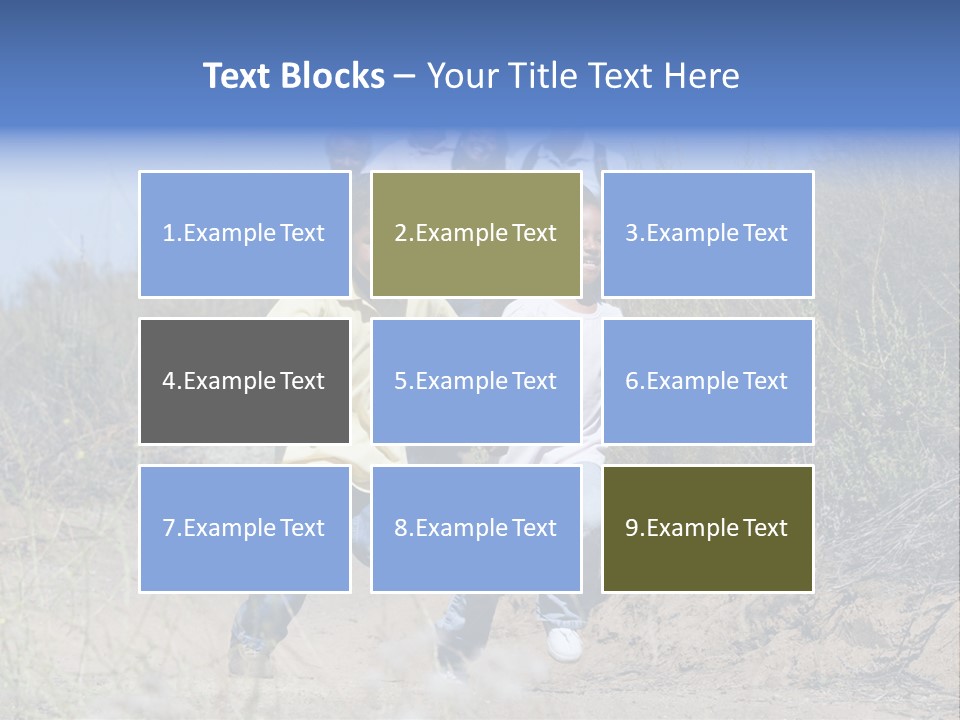 Text Blocks – Your Title Text Here

1.Example Text

2.Example Text

3.Example Text

4.Example Text

5.Example Text

6.Example Text

7.Example Text

8.Example Text

9.Example Text